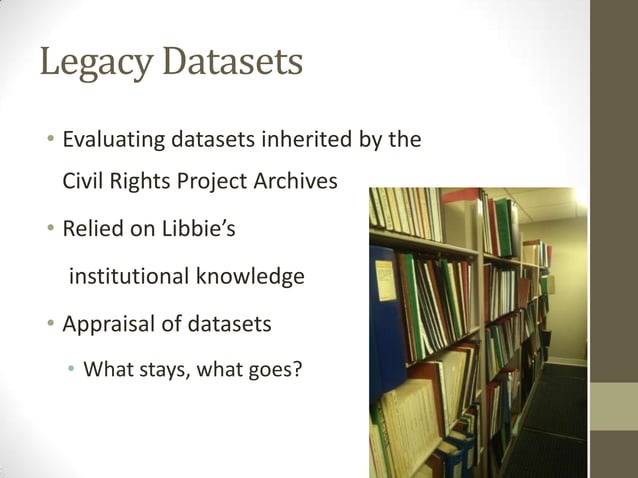 Legacy Datasets

• Evaluating datasets inherited by the Civil Rights Project Archives

• Relied on Libbie's institutional knowledge

• Appraisal of datasets

• What stays, what goes?